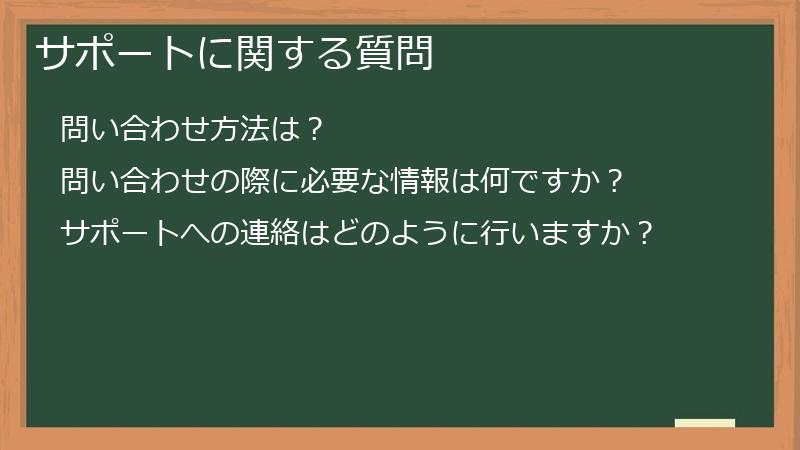 サポートに関する質問

問い合わせ方法は？

問い合わせの際に必要な情報は何ですか？

サポートへの連絡はどのように行いますか？